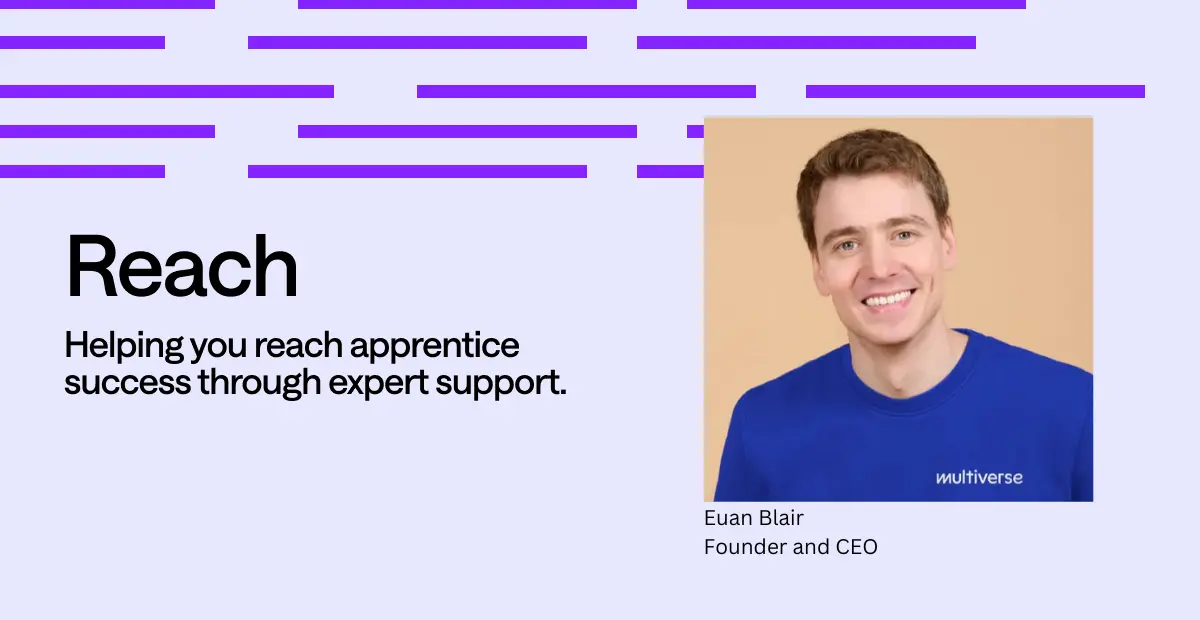 Reach

Helping you reach apprentice success through expert support.

multiverse

Euan Blair
Founder and CEO